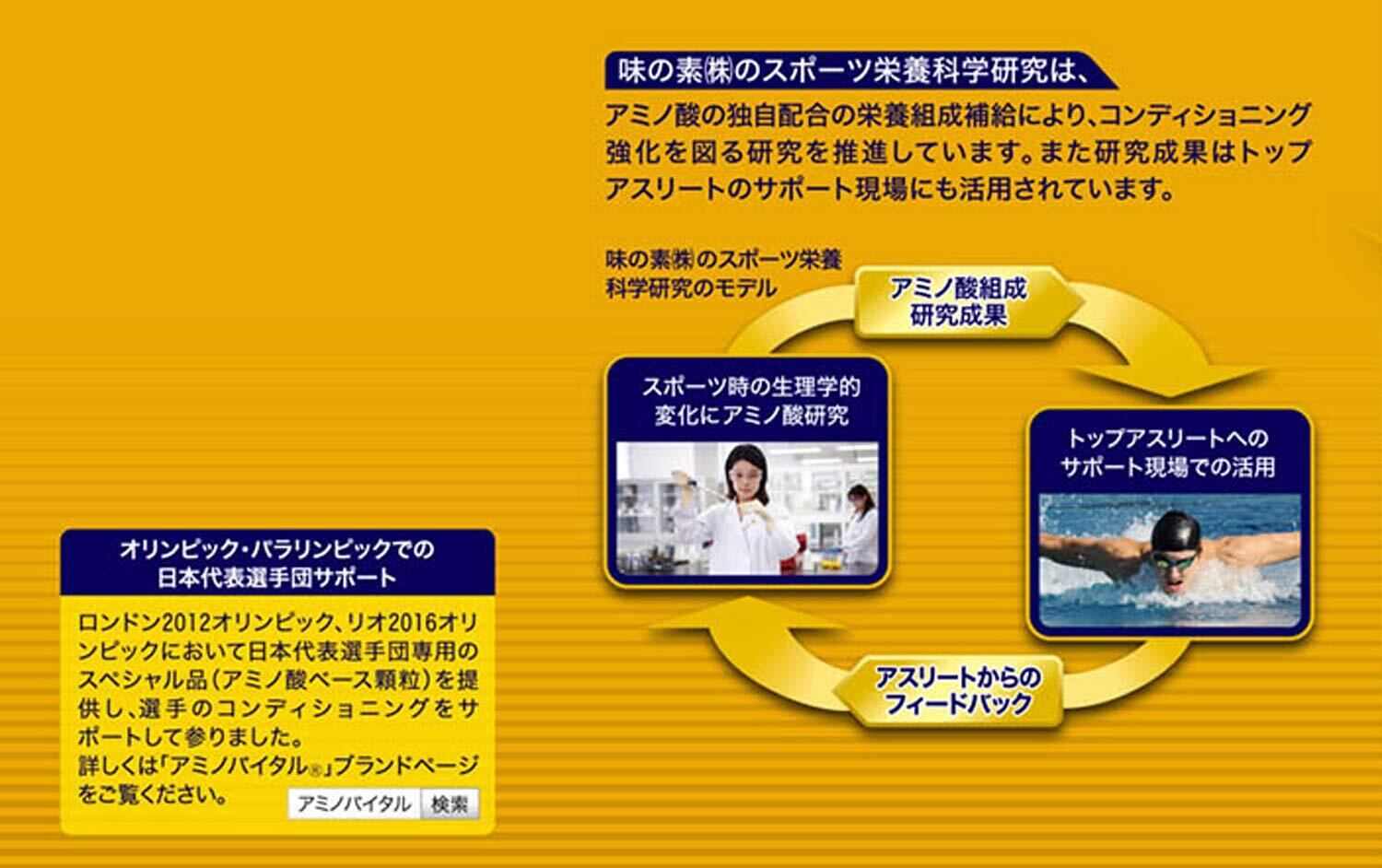 味の素㈱のスポーツ栄養科学研究は、

アミノ酸の独自配合の栄養組成補給により、コンディショニング強化を図る研究を推進しています。また研究成果はトップアスリートのサポート現場にも活用されています。

味の素㈱のスポーツ栄養科学研究のモデル

アミノ酸組成研究成果

スポーツ時の生理学的変化にアミノ酸研究

トップアスリートへのサポート現場での活用

アスリートからのフィードバック

オリンピック・パラリンピックでの日本代表選手団サポート

ロンドン2012オリンピック、リオ2016オリンピックにおいて日本代表選手団専用のスペシャル品（アミノ酸ベース顆粒）を提供し、選手のコンディショニングをサポートして参りました。
詳しくは「アミノバイタル®」ブランドページをご覧ください。

アミノバイタル 検索